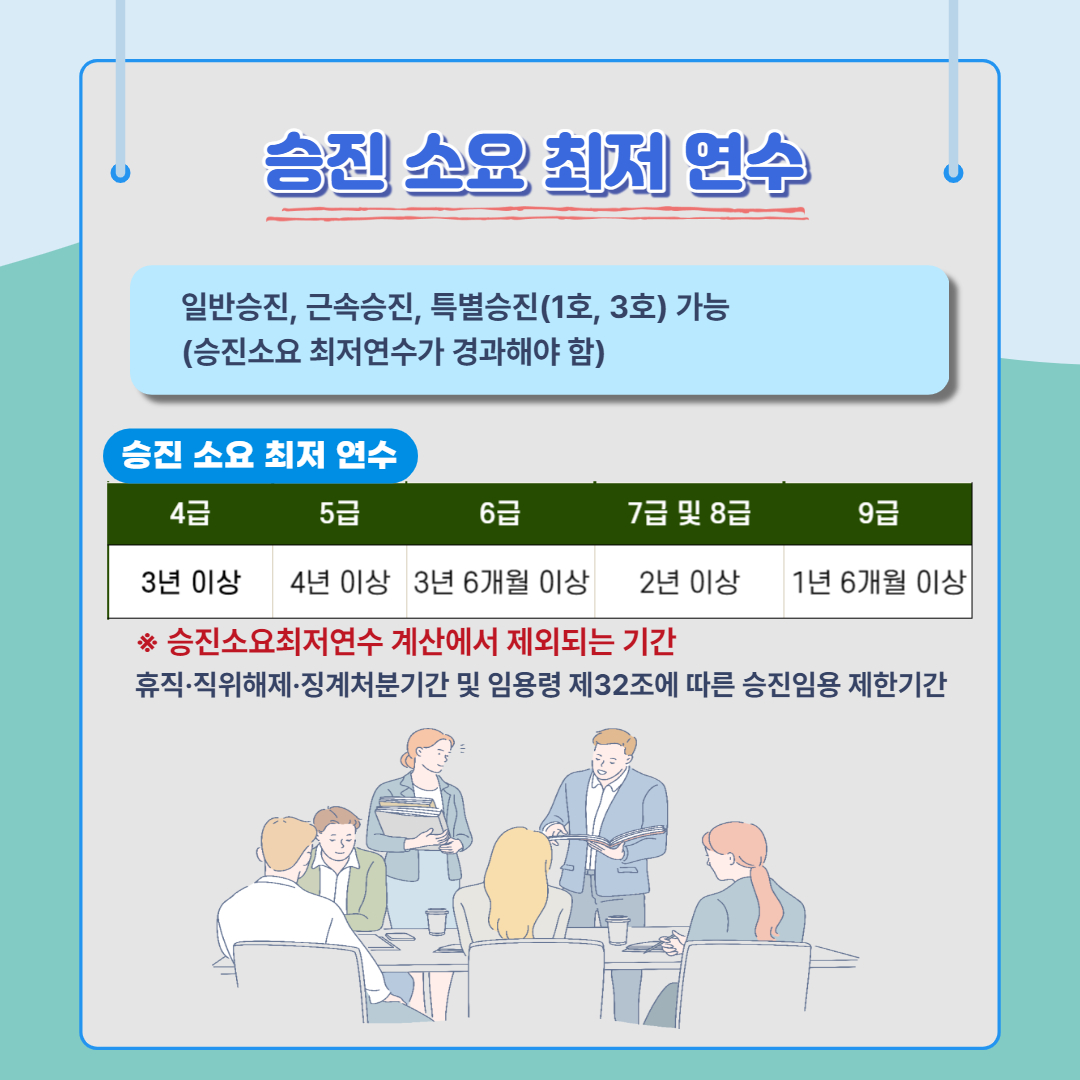 승진 소요 최저 연수

일반승진, 근속승진, 특별승진(1호, 3호) 가능
(승진소요 최저연수가 경과해야 함)

승진 소요 최저 연수

| 4급 | 5급 | 6급 | 7급 및 8급 | 9급 |
|---|---|---|---|---|
| 3년 이상 | 4년 이상 | 3년 6개월 이상 | 2년 이상 | 1년 6개월 이상 |

※ 승진소요최저연수 계산에서 제외되는 기간
휴직·직위해제·징계처분기간 및 임용령 제32조에 따른 승진임용 제한기간